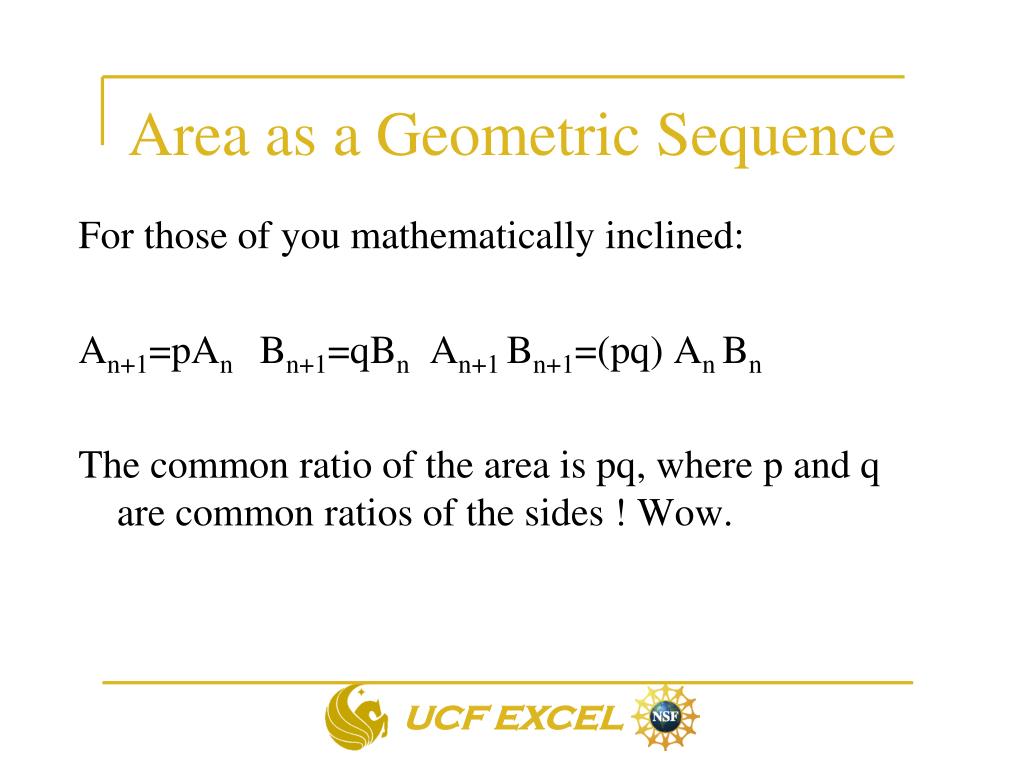 Area as a Geometric Sequence

For those of you mathematically inclined:

$A_{n+1}=pA_n$ $B_{n+1}=qB_n$ $A_{n+1} B_{n+1}=(pq) A_n B_n$

The common ratio of the area is pq, where p and q are common ratios of the sides ! Wow.

UCF EXCEL NSF